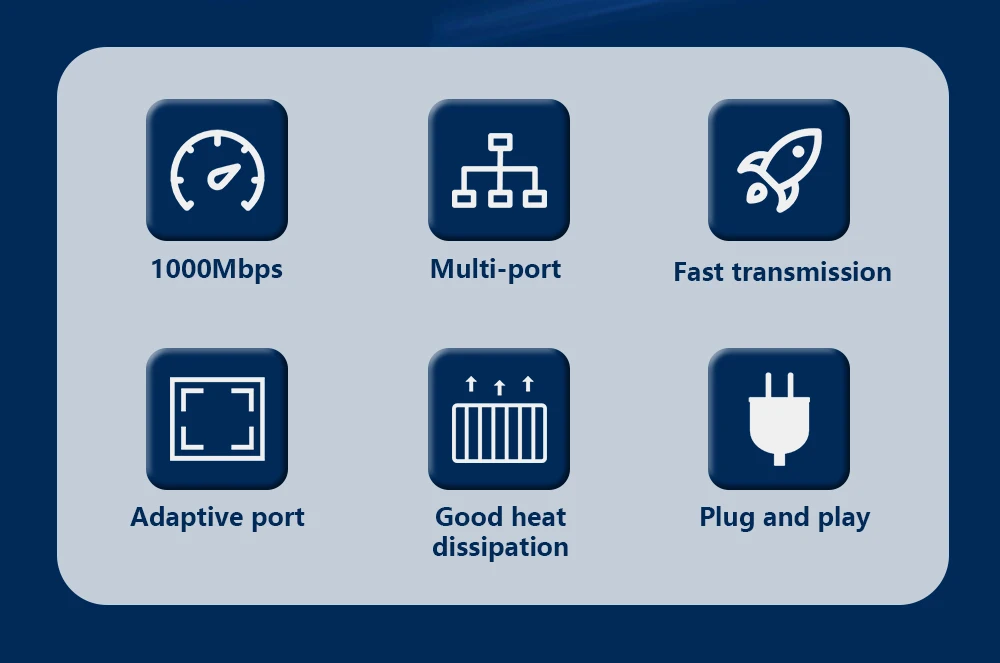 1000Mbps

Multi-port

Fast transmission

Adaptive port

Good heat dissipation

Plug and play